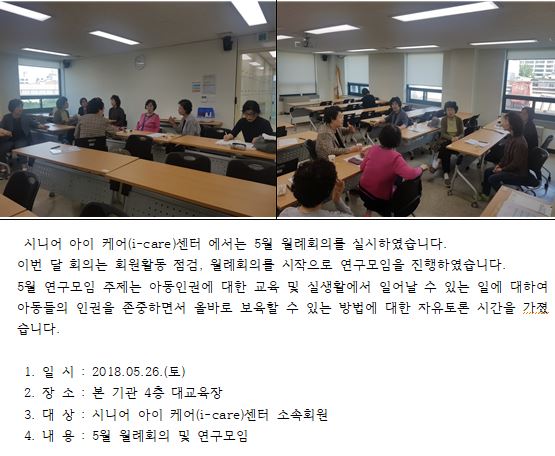 시니어 아이 케어(i-care)센터 에서는 5월 월례회의를 실시하였습니다.
이번 달 회의는 회원활동 점검, 월례회의를 시작으로 연구모임을 진행하였습니다.
5월 연구모임 주제는 아동인권에 대한 교육 및 실생활에서 일어날 수 있는 일에 대하여 아동들의 인권을 존중하면서 올바로 보육할 수 있는 방법에 대한 자유토론 시간을 가졌습니다.

1. 일 시 : 2018.05.26.(토)
2. 장 소 : 본 기관 4층 대교육장
3. 대 상 : 시니어 아이 케어(i-care)센터 소속회원
4. 내 용 : 5월 월례회의 및 연구모임